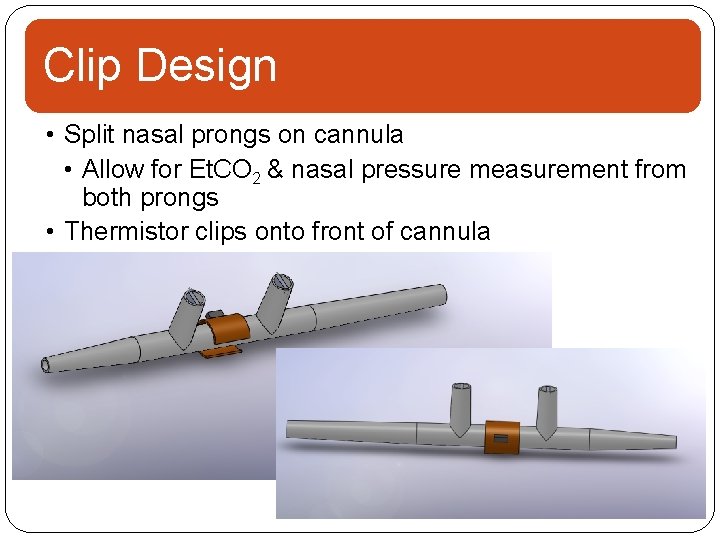 Clip Design

• Split nasal prongs on cannula
  • Allow for $EtCO_2$ & nasal pressure measurement from both prongs
• Thermistor clips onto front of cannula